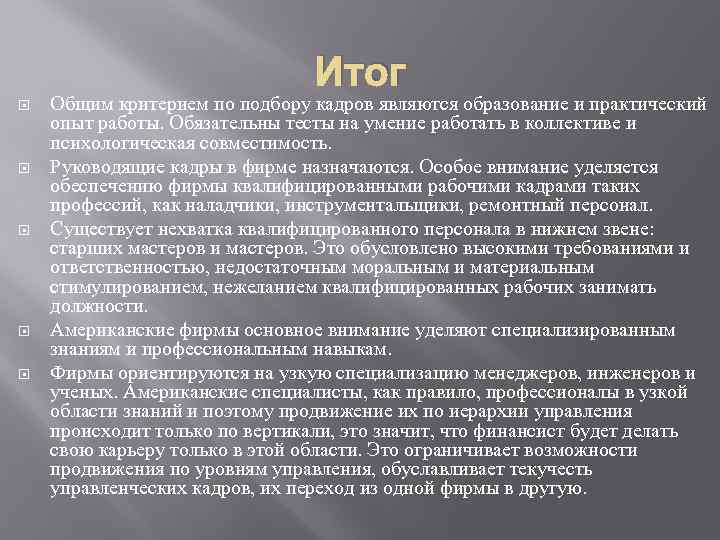 Итог

Общим критерием по подбору кадров являются образование и практический опыт работы. Обязательны тесты на умение работать в коллективе и психологическая совместимость.

Руководящие кадры в фирме назначаются. Особое внимание уделяется обеспечению фирмы квалифицированными рабочими кадрами таких профессий, как наладчики, инструментальщики, ремонтный персонал.

Существует нехватка квалифицированного персонала в нижнем звене: старших мастеров и мастеров. Это обусловлено высокими требованиями и ответственностью, недостаточным моральным и материальным стимулированием, нежеланием квалифицированных рабочих занимать должности.

Американские фирмы основное внимание уделяют специализированным знаниям и профессиональным навыкам.

Фирмы ориентируются на узкую специализацию менеджеров, инженеров и ученых. Американские специалисты, как правило, профессионалы в узкой области знаний и поэтому продвижение их по иерархии управления происходит только по вертикали, это значит, что финансист будет делать свою карьеру только в этой области. Это ограничивает возможности продвижения по уровням управления, обуславливает текучесть управленческих кадров, их переход из одной фирмы в другую.